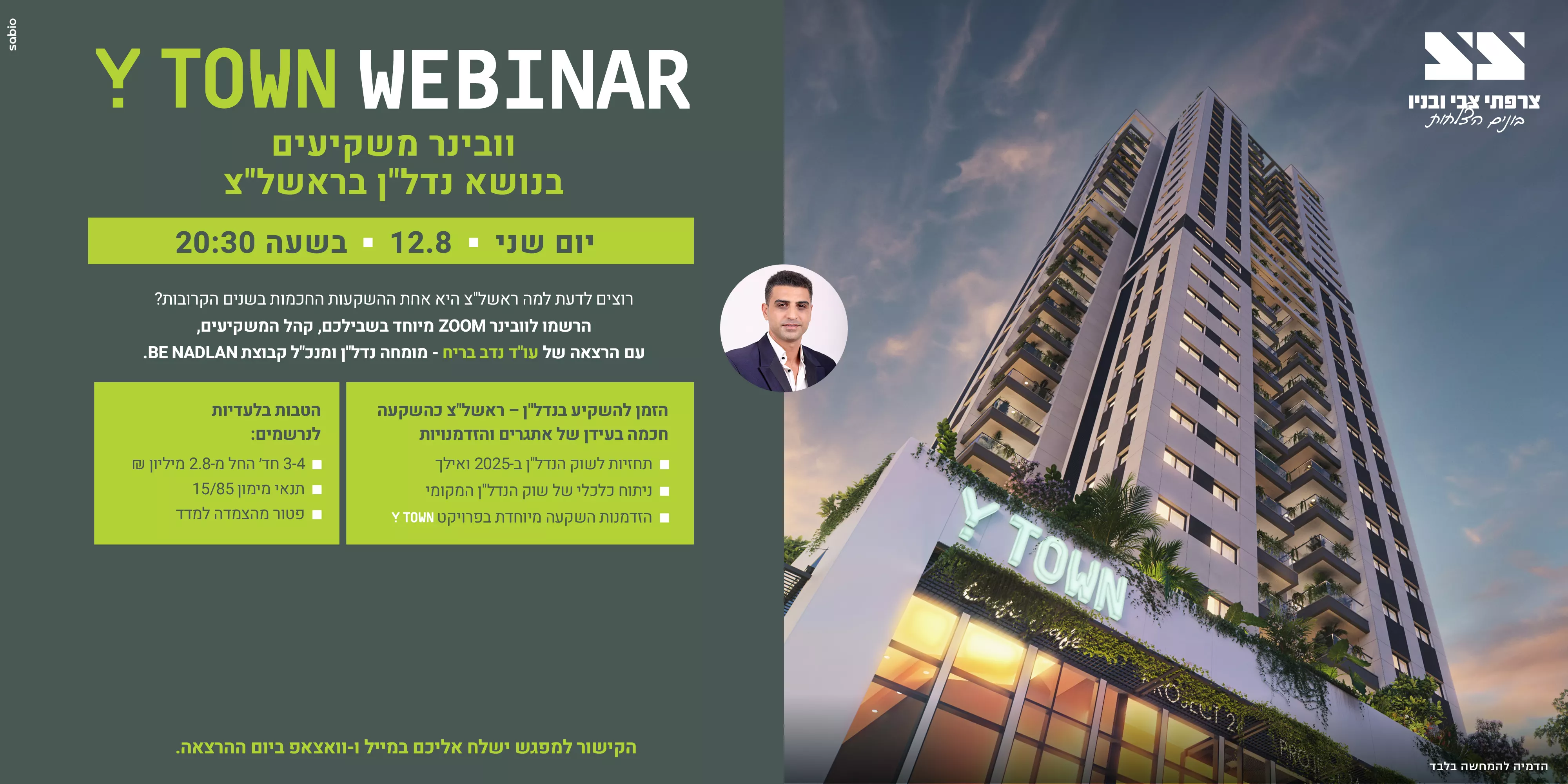 sabio

Y TOWN WEBINAR

וובינר משקיעים
בנושא נדל"ן בראשל"צ

יום שני ▪ 12.8 ▪ בשעה 20:30

רוצים לדעת למה ראשל"צ היא אחת ההשקעות החכמות בשנים הקרובות?
הרשמו לוובינר ZOOM מיוחד בשבילכם, קהל המשקיעים,
עם הרצאה של עו"ד נדב בריח - מומחה נדל"ן ומנכ"ל קבוצת BE NADLAN.

הזמן להשקיע בנדל"ן – ראשל"צ כהשקעה חכמה בעידן של אתגרים והזדמנויות
▪ תחזיות לשוק הנדל"ן ב-2025 ואילך
▪ ניתוח כלכלי של שוק הנדל"ן המקומי
▪ הזדמנות השקעה מיוחדת בפרויקט Y TOWN

הטבות בלעדיות לנרשמים:
▪ 3-4 חד' החל מ-2.8 מיליון ₪
▪ תנאי מימון 15/85
▪ פטור מהצמדה למדד

הקישור למפגש ישלח אליכם במייל ו-וואצאפ ביום ההרצאה.

צרפתי צבי ובניו
בונים הצלחות

Y TOWN

PROJECT 2

הדמיה להמחשה בלבד